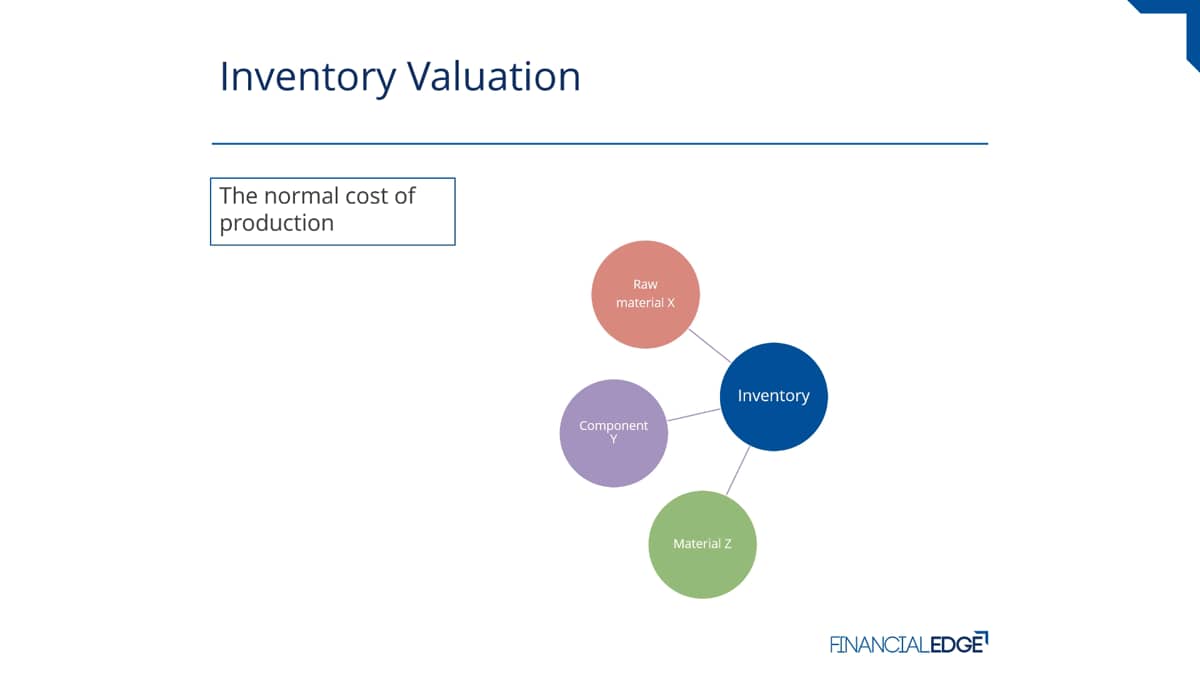 Inventory Valuation

The normal cost of production

Raw material X

Inventory

Component Y

Material Z

FINANCIALEDGE